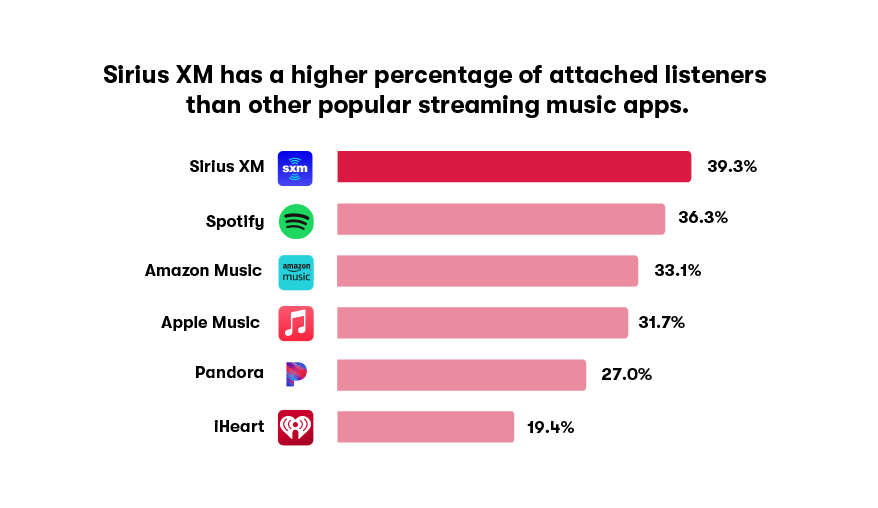 Sirius XM has a higher percentage of attached listeners than other popular streaming music apps.

Sirius XM sxm 39.3%
Spotify 36.3%
Amazon Music amazon music 33.1%
Apple Music 31.7%
Pandora 27.0%
iHeart 19.4%